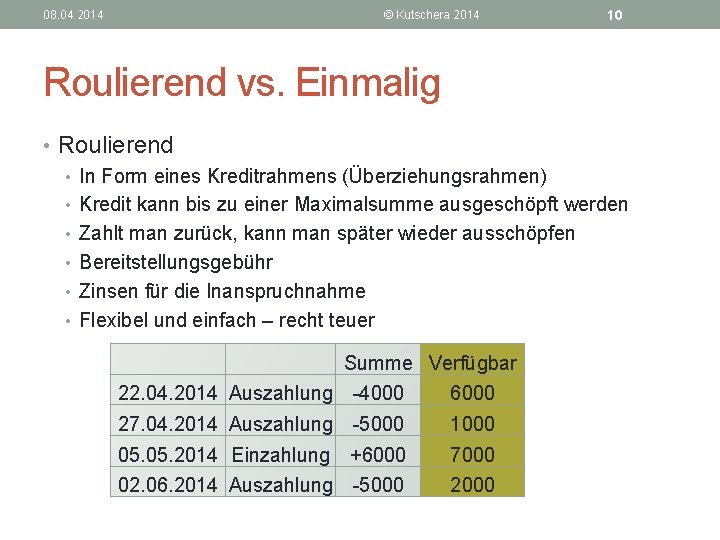 08.04.2014 © Kutschera 2014 10

Roulierend vs. Einmalig

• Roulierend
  • In Form eines Kreditrahmens (Überziehungsrahmen)
  • Kredit kann bis zu einer Maximalsumme ausgeschöpft werden
  • Zahlt man zurück, kann man später wieder ausschöpfen
  • Bereitstellungsgebühr
  • Zinsen für die Inanspruchnahme
  • Flexibel und einfach – recht teuer

| | | Summe | Verfügbar |
|---|---|---|---|
| 22.04.2014 | Auszahlung | -4000 | 6000 |
| 27.04.2014 | Auszahlung | -5000 | 1000 |
| 05.05.2014 | Einzahlung | +6000 | 7000 |
| 02.06.2014 | Auszahlung | -5000 | 2000 |